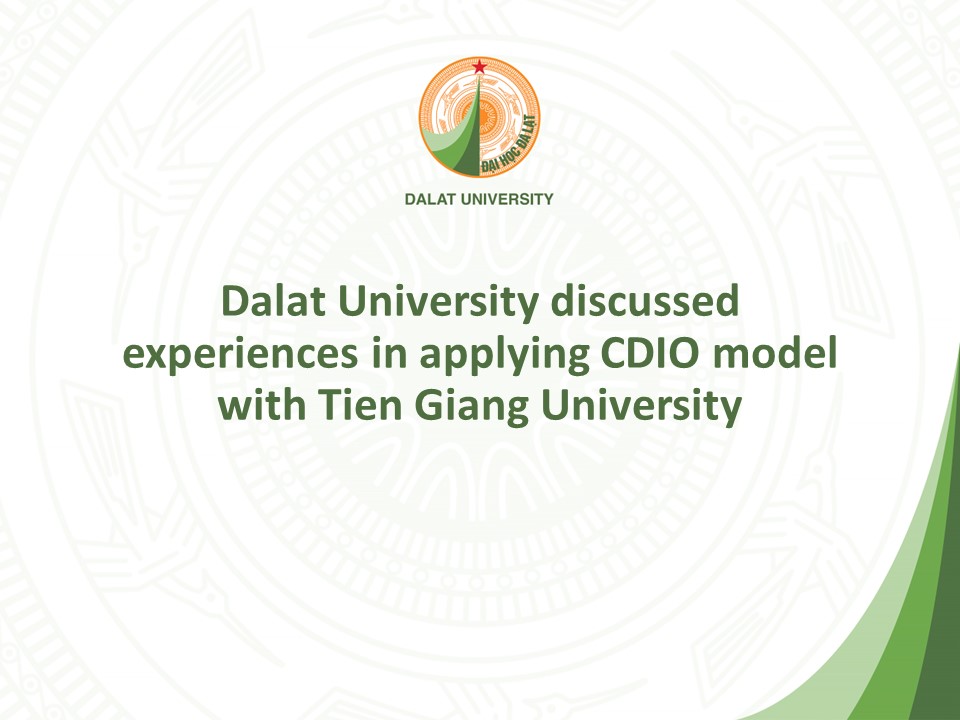 ĐẠI HỌC ĐÀ LẠT

DALAT UNIVERSITY

Dalat University discussed experiences in applying CDIO model with Tien Giang University